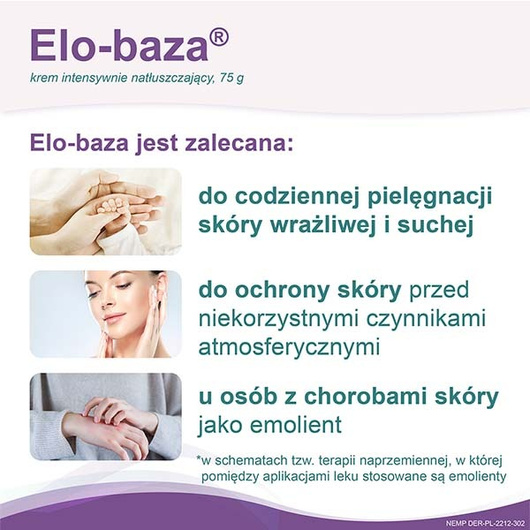 Elo-baza®

krem intensywnie natłuszczający, 75 g

Elo-baza jest zalecana:

do codziennej pielęgnacji skóry wrażliwej i suchej

do ochrony skóry przed niekorzystnymi czynnikami atmosferycznymi

u osób z chorobami skóry jako emolient

*w schematach tzw. terapii naprzemiennej, w której pomiędzy aplikacjami leku stosowane są emolienty

NEMP DER-PL-2212-302